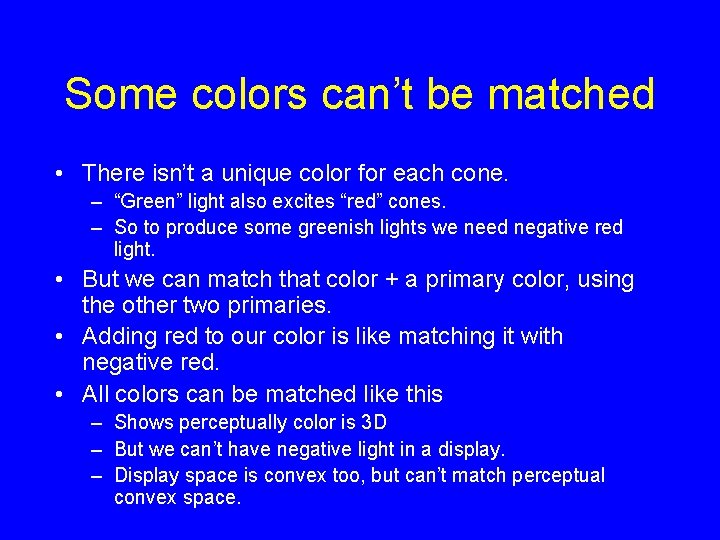 Some colors can’t be matched

• There isn’t a unique color for each cone.
  – “Green” light also excites “red” cones.
  – So to produce some greenish lights we need negative red light.
• But we can match that color + a primary color, using the other two primaries.
• Adding red to our color is like matching it with negative red.
• All colors can be matched like this
  – Shows perceptually color is 3D
  – But we can’t have negative light in a display.
  – Display space is convex too, but can’t match perceptual convex space.